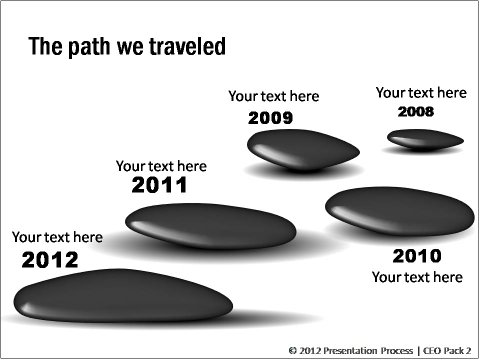 The path we traveled

Your text here
2009

Your text here
2008

Your text here
2011

Your text here
2012

2010
Your text here

© 2012 Presentation Process | CEO Pack 2